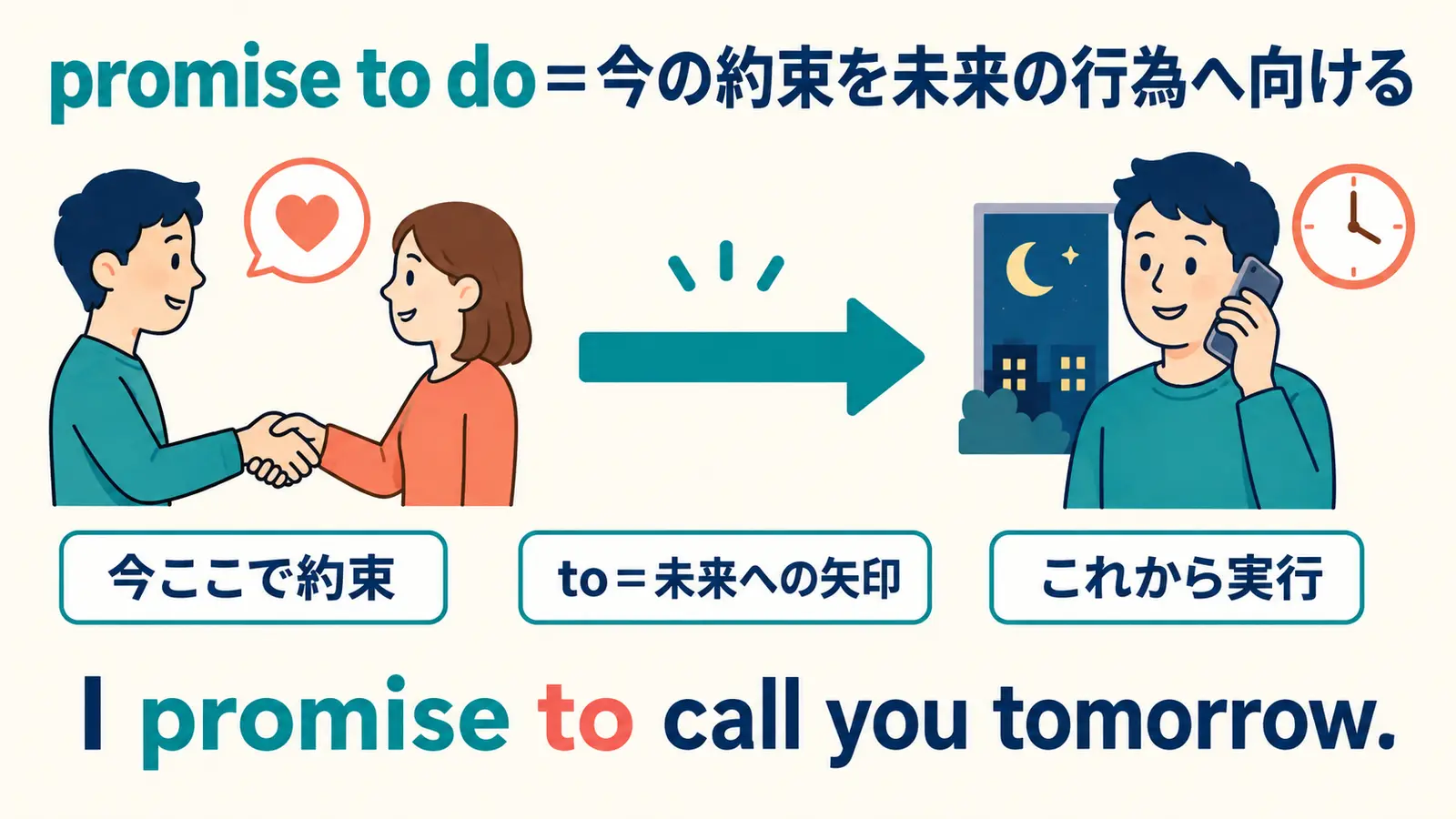 promise to do＝今の約束を未来の行為へ向ける

今ここで約束

to＝未来への矢印

これから実行

I promise to call you tomorrow.